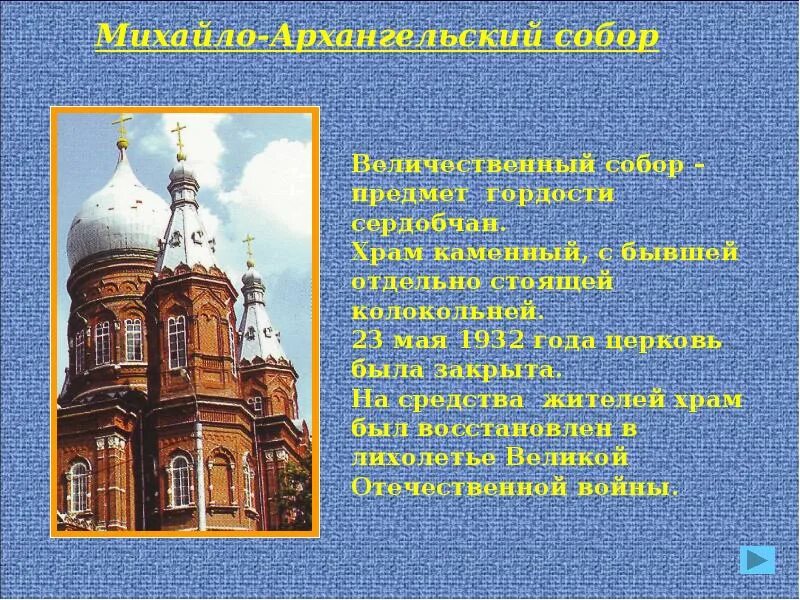 Михайло-Архангельский собор

Величественный собор - предмет гордости сердобчан.
Храм каменный, с бывшей отдельно стоящей колокольней.
23 мая 1932 года церковь была закрыта.
На средства жителей храм был восстановлен в лихолетье Великой Отечественной войны.